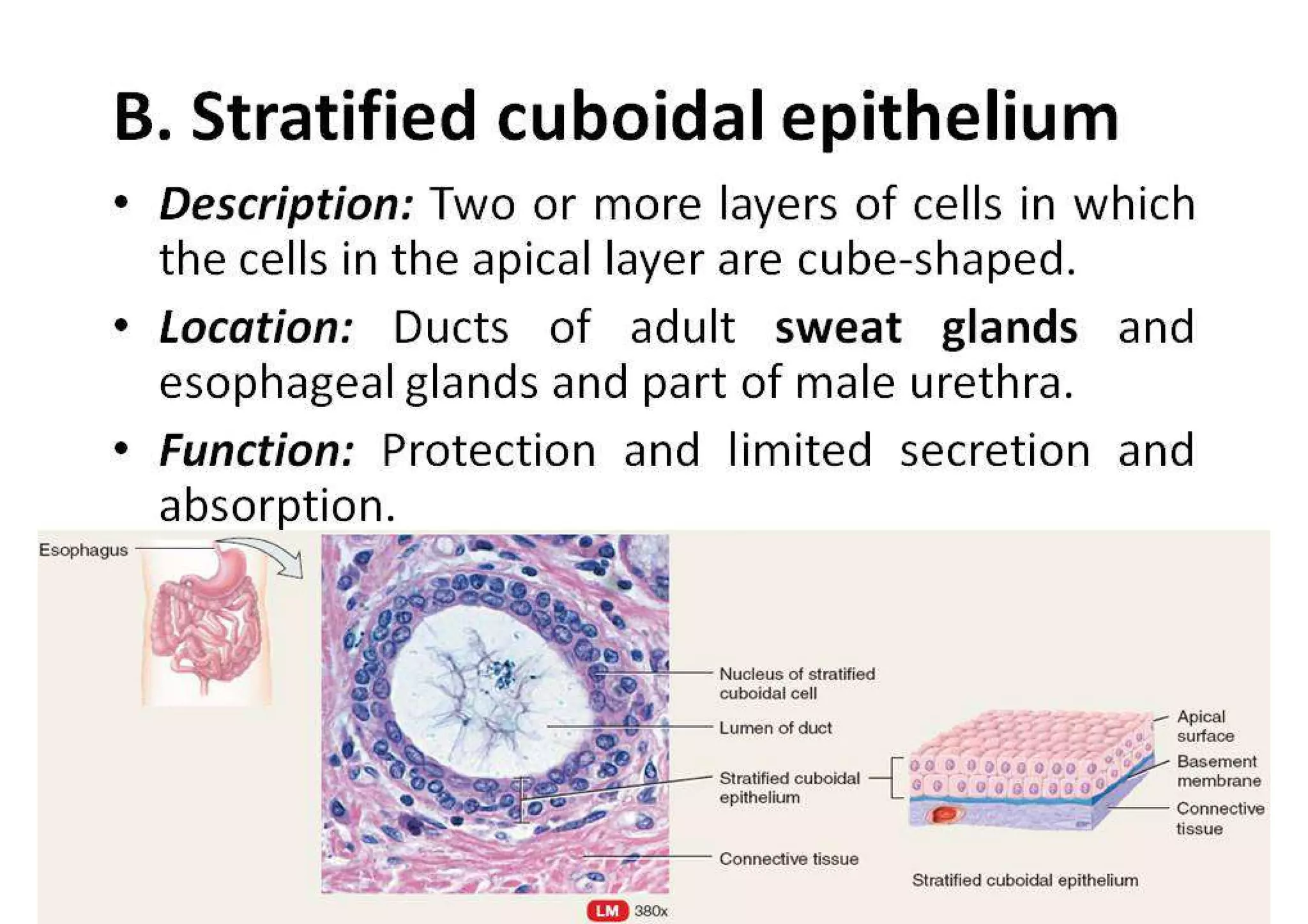 B. Stratified cuboidal epithelium

• Description: Two or more layers of cells in which the cells in the apical layer are cube-shaped.

• Location: Ducts of adult sweat glands and esophageal glands and part of male urethra.

• Function: Protection and limited secretion and absorption.

Esophagus

Nucleus of stratified cuboidal cell

Lumen of duct

Stratified cuboidal epithelium

Connective tissue

LM 380x

Apical surface

Basement membrane

Connective tissue

Stratified cuboidal epithelium